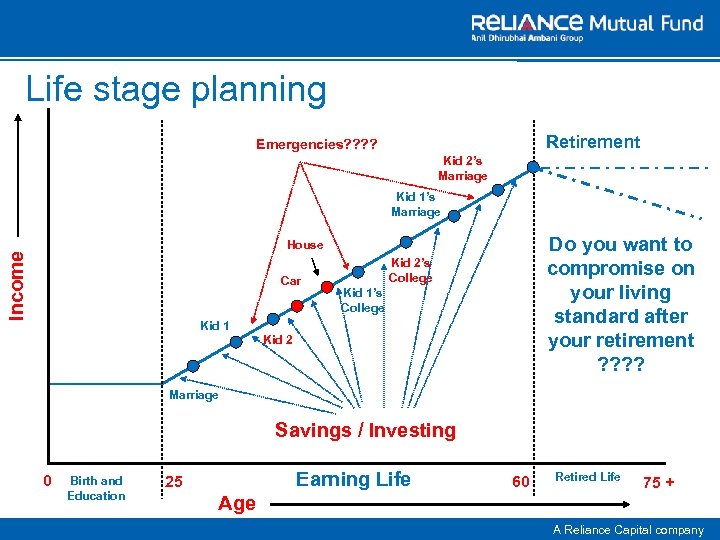 RELIANCE Mutual Fund
Anil Dhirubhai Ambani Group

Life stage planning

Income

Emergencies????

Retirement

Kid 2's Marriage

Kid 1's Marriage

House

Kid 2's College

Car

Kid 1's College

Kid 1

Kid 2

Marriage

Do you want to compromise on your living standard after your retirement ????

Savings / Investing

0 Birth and Education

25

Earning Life

60

Retired Life

75 +

Age

A Reliance Capital company